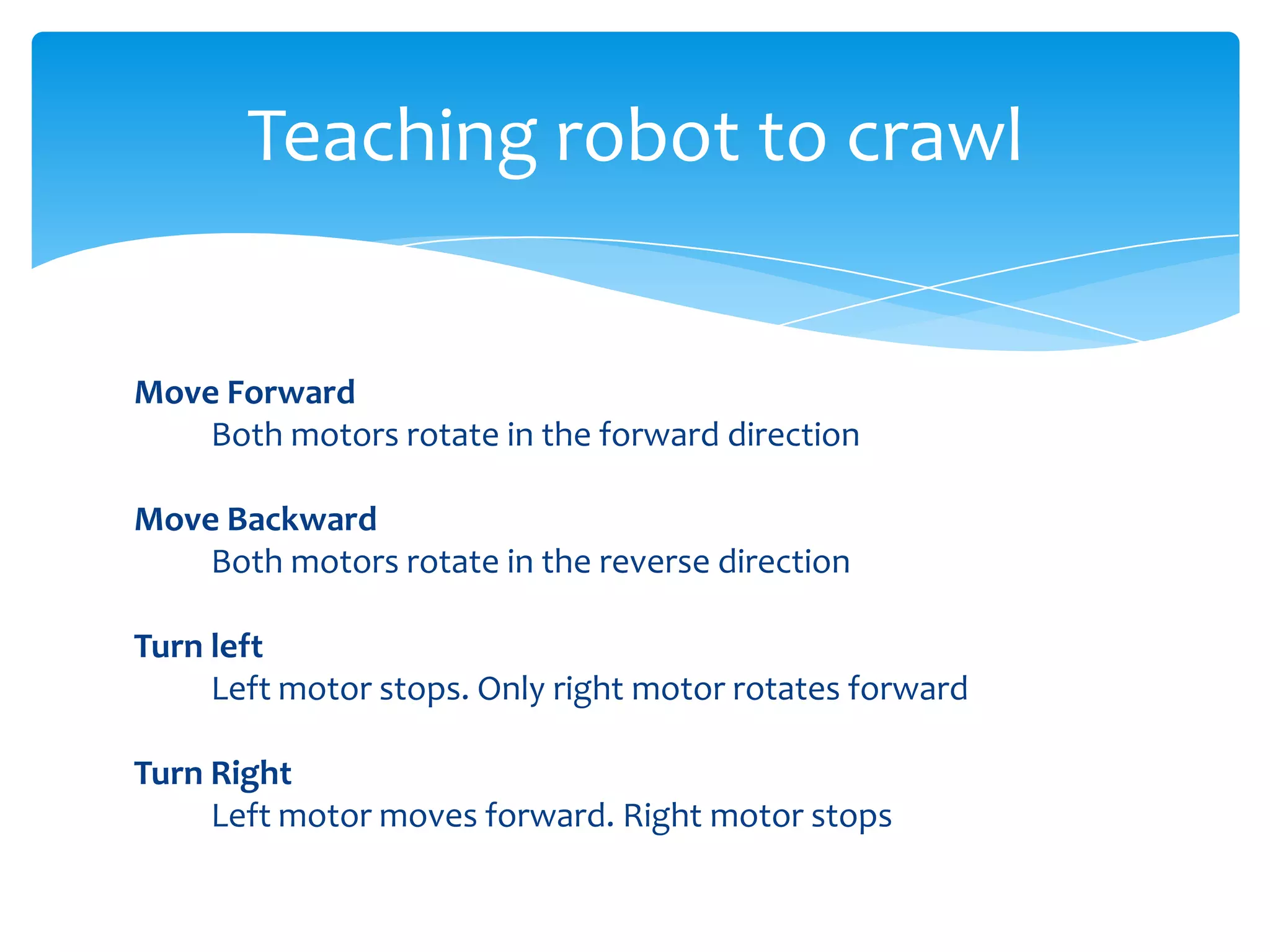 Teaching robot to crawl

Move Forward
Both motors rotate in the forward direction

Move Backward
Both motors rotate in the reverse direction

Turn left
Left motor stops. Only right motor rotates forward

Turn Right
Left motor moves forward. Right motor stops